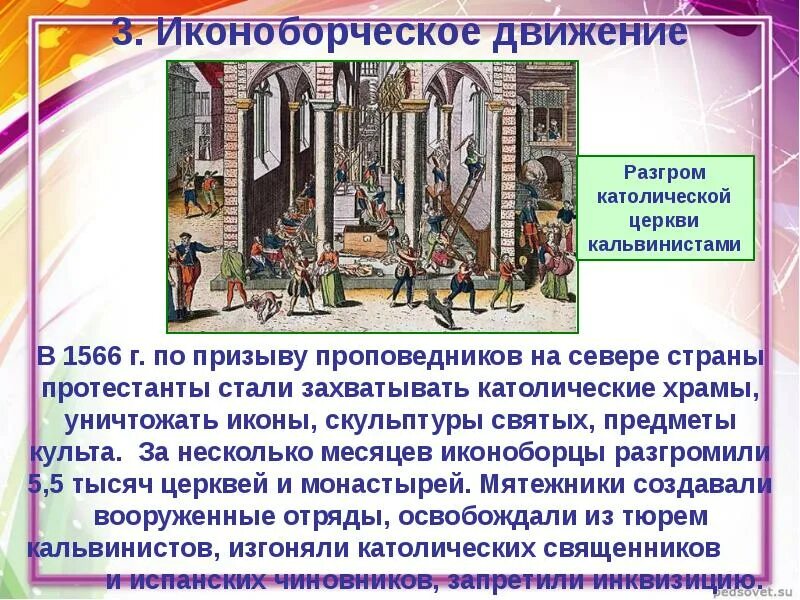 3. Иконоборческое движение

Разгром католической церкви кальвинистами

В 1566 г. по призыву проповедников на севере страны протестанты стали захватывать католические храмы, уничтожать иконы, скульптуры святых, предметы культа. За несколько месяцев иконоборцы разгромили 5,5 тысяч церквей и монастырей. Мятежники создавали вооруженные отряды, освобождали из тюрем кальвинистов, изгоняли католических священников и испанских чиновников, запретили инквизицию.

pedsovet.su